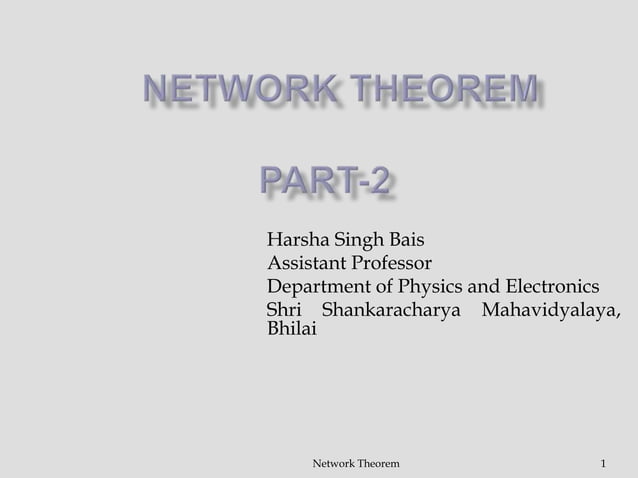 NETWORK THEOREM

PART-2

Harsha Singh Bais
Assistant Professor
Department of Physics and Electronics
Shri Shankaracharya Mahavidyalaya, Bhilai

Network Theorem

1